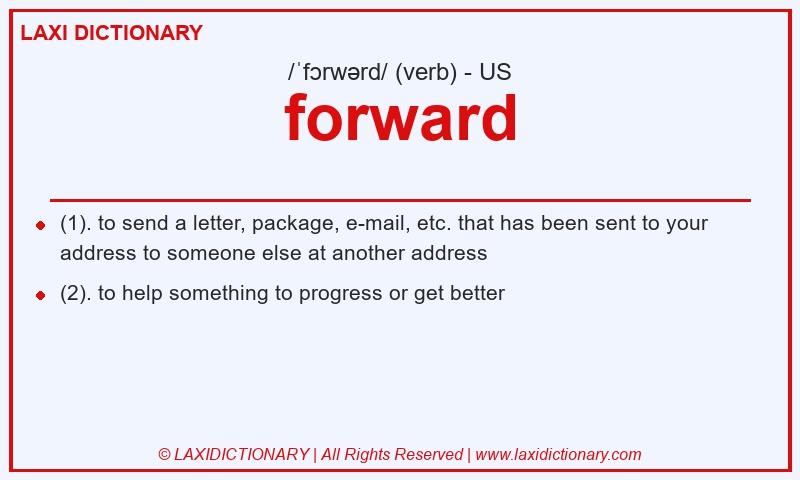 LAXI DICTIONARY

/ˈfɔrwərd/ (verb) - US

forward

(1). to send a letter, package, e-mail, etc. that has been sent to your address to someone else at another address

(2). to help something to progress or get better

© LAXIDICTIONARY | All Rights Reserved | www.laxidictionary.com